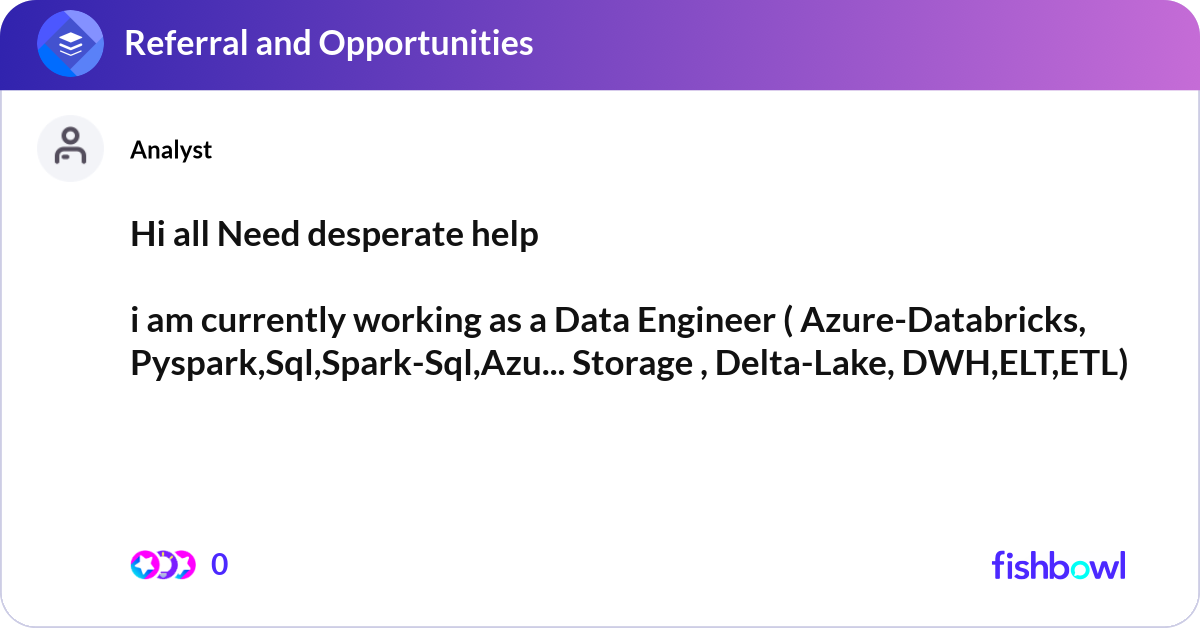 Referral and Opportunities

Analyst

Hi all Need desperate help

i am currently working as a Data Engineer ( Azure-Databricks, Pyspark,Sql,Spark-Sql,Azu... Storage , Delta-Lake, DWH,ELT,ETL)

0

fishbowl